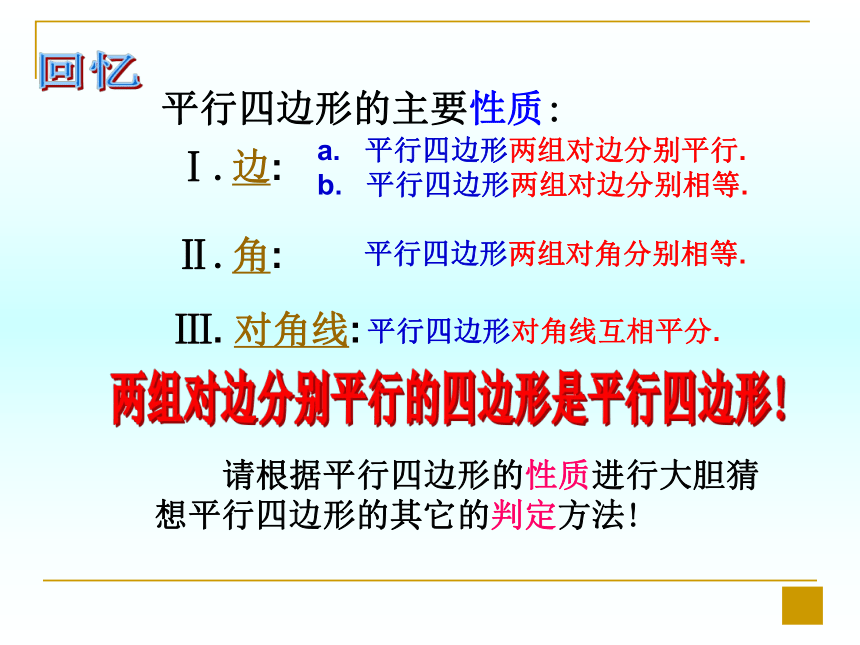 回忆

平行四边形的主要性质：

Ⅰ. 边: a. 平行四边形两组对边分别平行.
b. 平行四边形两组对边分别相等.

Ⅱ. 角: 平行四边形两组对角分别相等.

Ⅲ. 对角线: 平行四边形对角线互相平分.

两组对边分别平行的四边形是平行四边形!

请根据平行四边形的性质进行大胆猜想平行四边形的其它的判定方法!